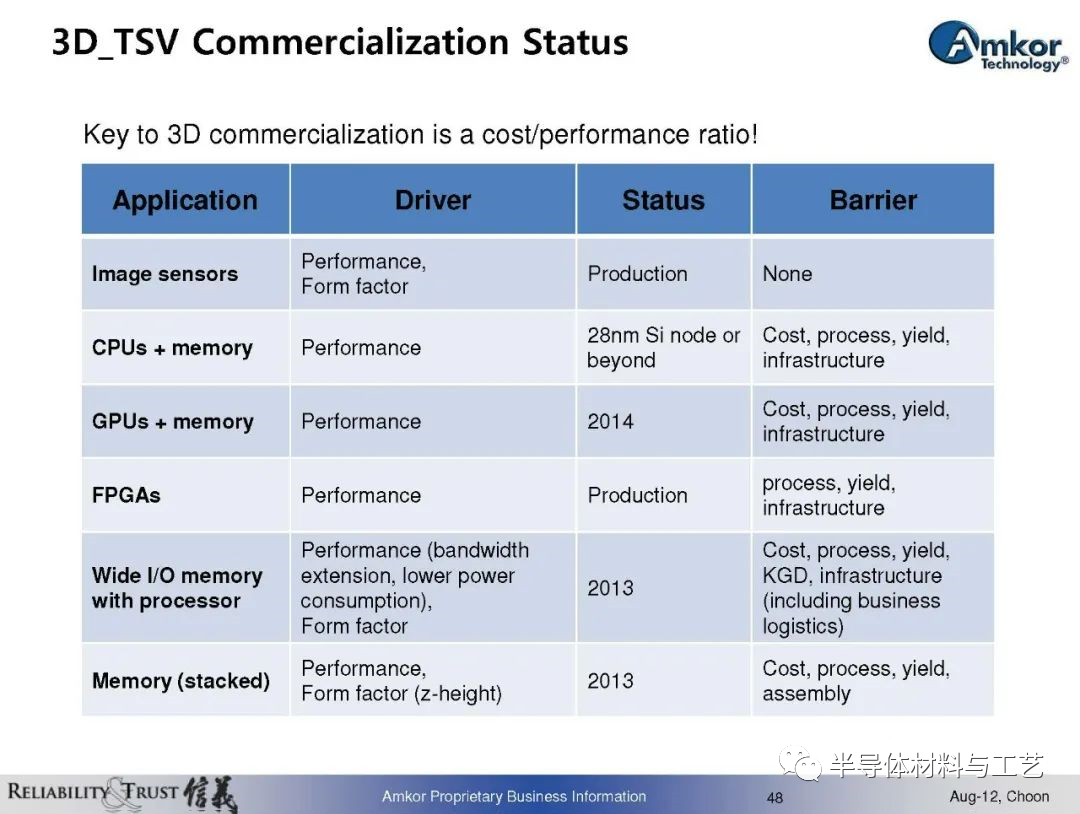 3D_TSV Commercialization Status

Amkor Technology®

Key to 3D commercialization is a cost/performance ratio!

| Application | Driver | Status | Barrier |
|---|---|---|---|
| Image sensors | Performance, Form factor | Production | None |
| CPUs + memory | Performance | 28nm Si node or beyond | Cost, process, yield, infrastructure |
| GPUs + memory | Performance | 2014 | Cost, process, yield, infrastructure |
| FPGAs | Performance | Production | process, yield, infrastructure |
| Wide I/O memory with processor | Performance (bandwidth extension, lower power consumption), Form factor | 2013 | Cost, process, yield, KGD, infrastructure (including business logistics) |
| Memory (stacked) | Performance, Form factor (z-height) | 2013 | Cost, process, yield, assembly |

半导体材料与工艺

RELIABILITY & TRUST 信義

Amkor Proprietary Business Information

48

Aug-12, Choon